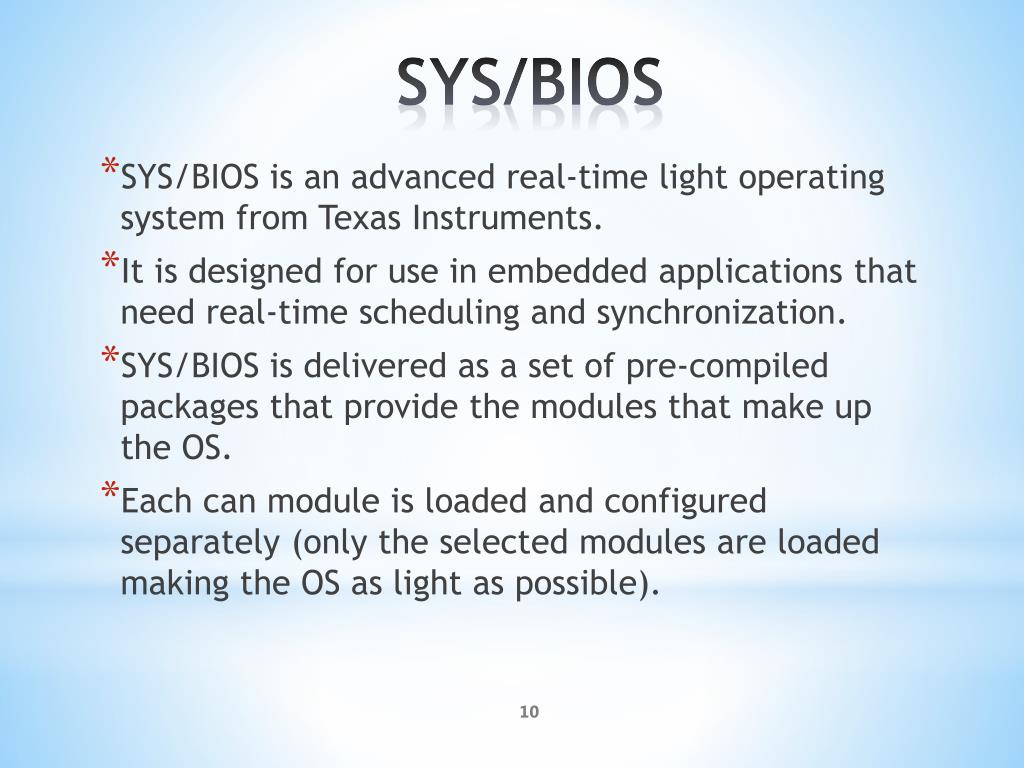 SYS/BIOS

*SYS/BIOS is an advanced real-time light operating system from Texas Instruments.

*It is designed for use in embedded applications that need real-time scheduling and synchronization.

*SYS/BIOS is delivered as a set of pre-compiled packages that provide the modules that make up the OS.

*Each can module is loaded and configured separately (only the selected modules are loaded making the OS as light as possible).

10